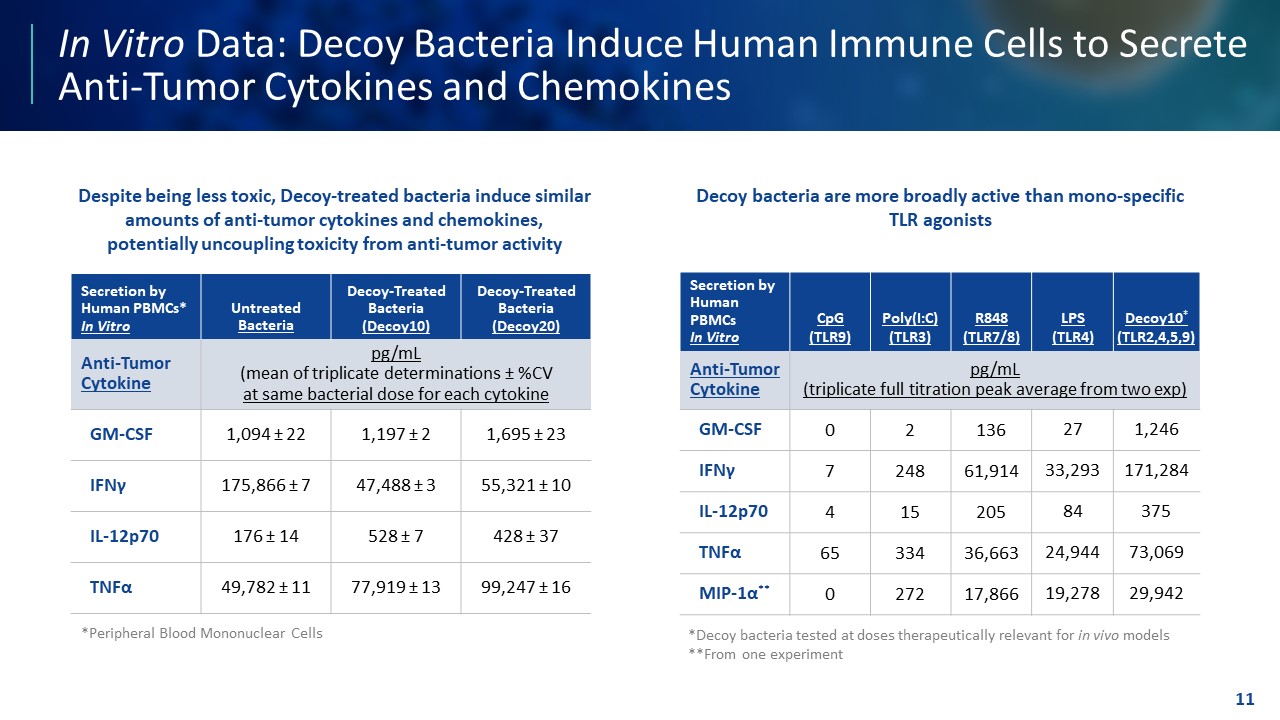 In Vitro Data: Decoy Bacteria Induce Human Immune Cells to Secrete Anti-Tumor Cytokines and Chemokines

Despite being less toxic, Decoy-treated bacteria induce similar amounts of anti-tumor cytokines and chemokines, potentially uncoupling toxicity from anti-tumor activity

| Secretion by Human PBMCs* In Vitro | Untreated Bacteria | Decoy-Treated Bacteria (Decoy10) | Decoy-Treated Bacteria (Decoy20) |
|---|---|---|---|
| Anti-Tumor Cytokine | pg/mL (mean of triplicate determinations ± %CV at same bacterial dose for each cytokine | | |
| GM-CSF | 1,094 ± 22 | 1,197 ± 2 | 1,695 ± 23 |
| IFNγ | 175,866 ± 7 | 47,488 ± 3 | 55,321 ± 10 |
| IL-12p70 | 176 ± 14 | 528 ± 7 | 428 ± 37 |
| TNFα | 49,782 ± 11 | 77,919 ± 13 | 99,247 ± 16 |

*Peripheral Blood Mononuclear Cells

Decoy bacteria are more broadly active than mono-specific TLR agonists

| Secretion by Human PBMCs In Vitro | CpG (TLR9) | Poly(I:C) (TLR3) | R848 (TLR7/8) | LPS (TLR4) | Decoy10* (TLR2,4,5,9) |
|---|---|---|---|---|---|
| Anti-Tumor Cytokine | pg/mL (triplicate full titration peak average from two exp) | | | | |
| GM-CSF | 0 | 2 | 136 | 27 | 1,246 |
| IFNγ | 7 | 248 | 61,914 | 33,293 | 171,284 |
| IL-12p70 | 4 | 15 | 205 | 84 | 375 |
| TNFα | 65 | 334 | 36,663 | 24,944 | 73,069 |
| MIP-1α** | 0 | 272 | 17,866 | 19,278 | 29,942 |

*Decoy bacteria tested at doses therapeutically relevant for in vivo models
**From one experiment

11